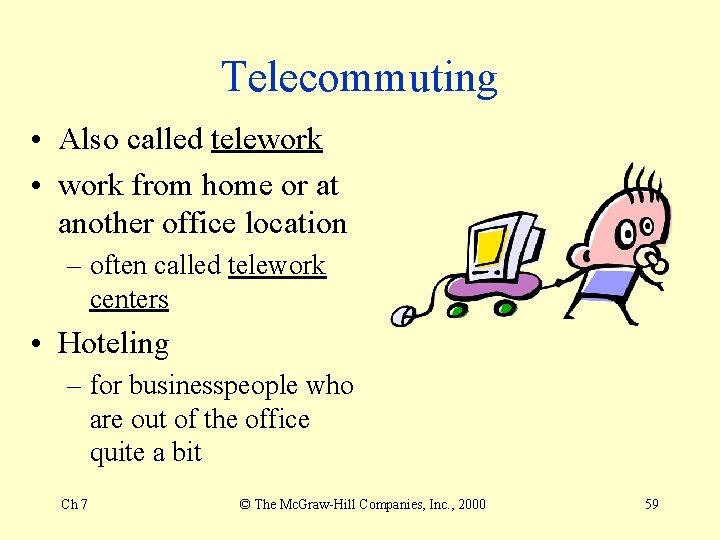 Telecommuting

• Also called telework
• work from home or at another office location
– often called telework centers
• Hoteling
– for businesspeople who are out of the office quite a bit

Ch 7

© The McGraw-Hill Companies, Inc., 2000

59